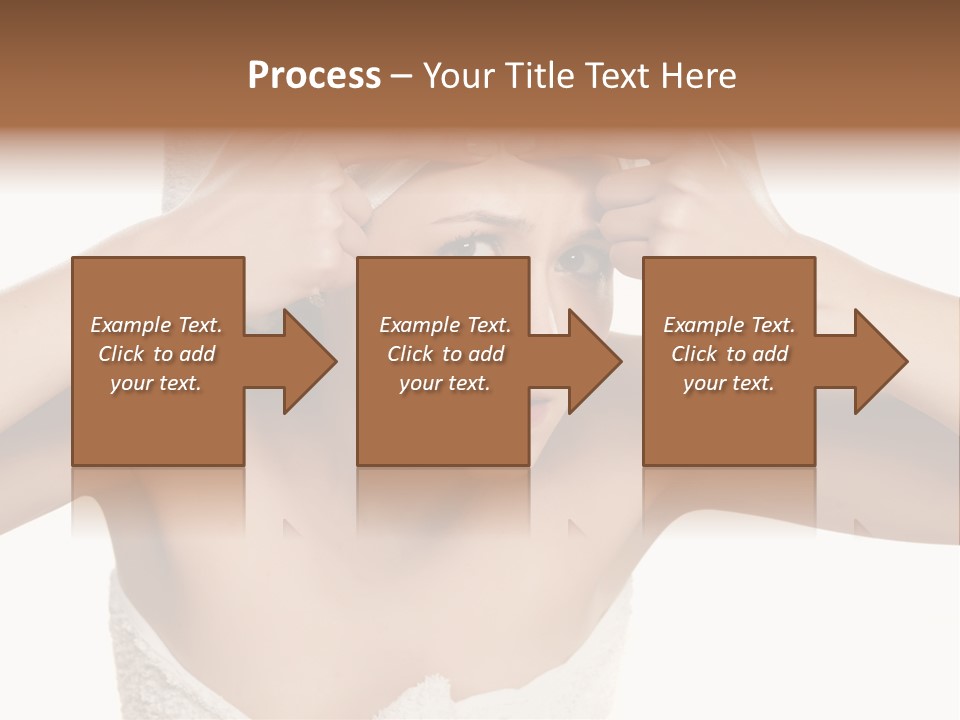 Process – Your Title Text Here

Example Text. Click to add your text.

Example Text. Click to add your text.

Example Text. Click to add your text.